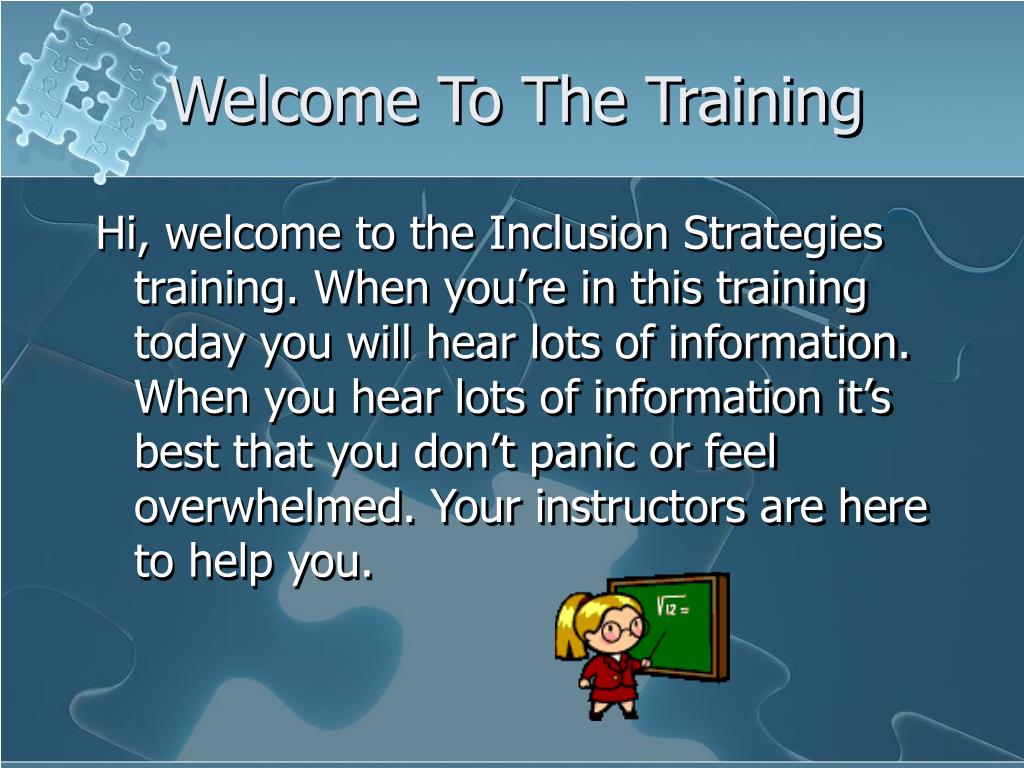 Welcome To The Training

Hi, welcome to the Inclusion Strategies training. When you’re in this training today you will hear lots of information. When you hear lots of information it’s best that you don’t panic or feel overwhelmed. Your instructors are here to help you.

$\sqrt{12}=$